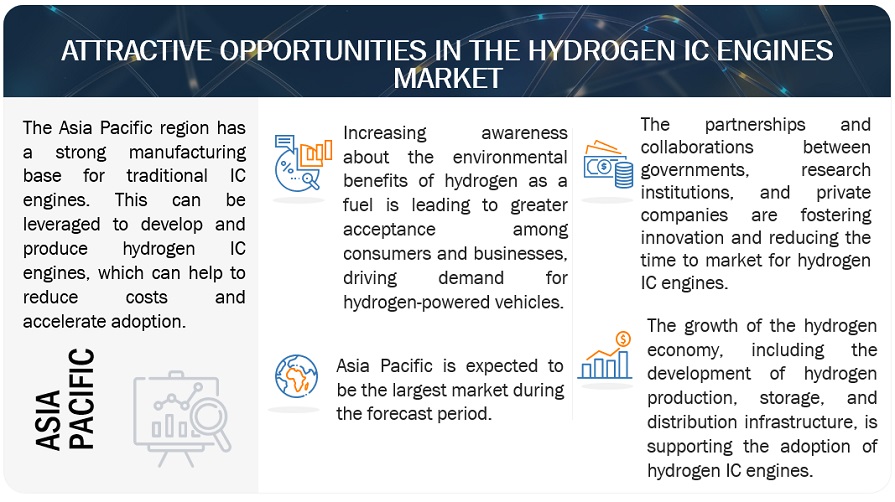 ATTRACTIVE OPPORTUNITIES IN THE HYDROGEN IC ENGINES MARKET

The Asia Pacific region has a strong manufacturing base for traditional IC engines. This can be leveraged to develop and produce hydrogen IC engines, which can help to reduce costs and accelerate adoption.

ASIA PACIFIC

Increasing awareness about the environmental benefits of hydrogen as a fuel is leading to greater acceptance among consumers and businesses, driving demand for hydrogen-powered vehicles.

Asia Pacific is expected to be the largest market during the forecast period.

The partnerships and collaborations between governments, research institutions, and private companies are fostering innovation and reducing the time to market for hydrogen IC engines.

The growth of the hydrogen economy, including the development of hydrogen production, storage, and distribution infrastructure, is supporting the adoption of hydrogen IC engines.